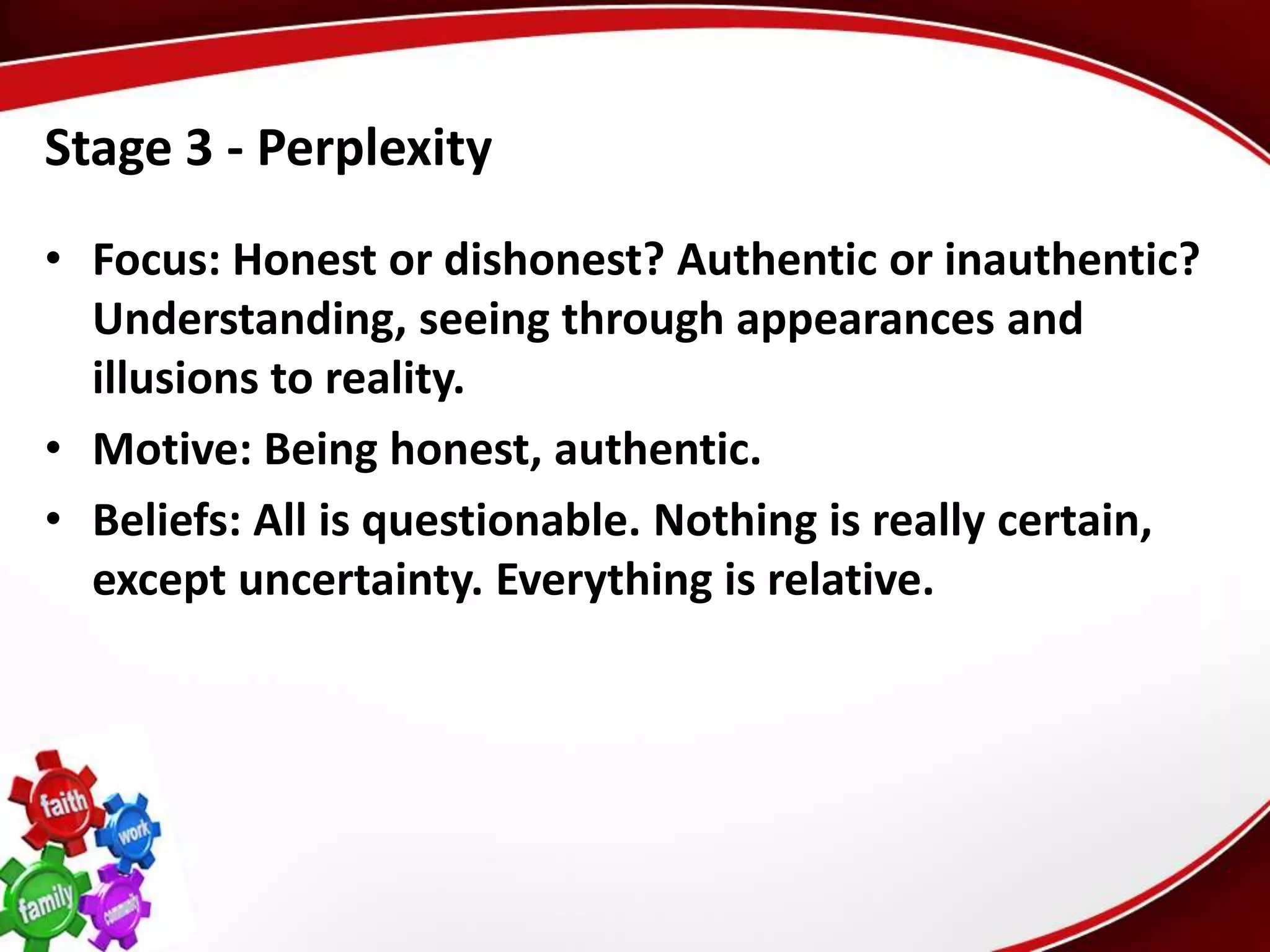 Stage 3 - Perplexity

• Focus: Honest or dishonest? Authentic or inauthentic? Understanding, seeing through appearances and illusions to reality.
• Motive: Being honest, authentic.
• Beliefs: All is questionable. Nothing is really certain, except uncertainty. Everything is relative.

faith
work
family
community